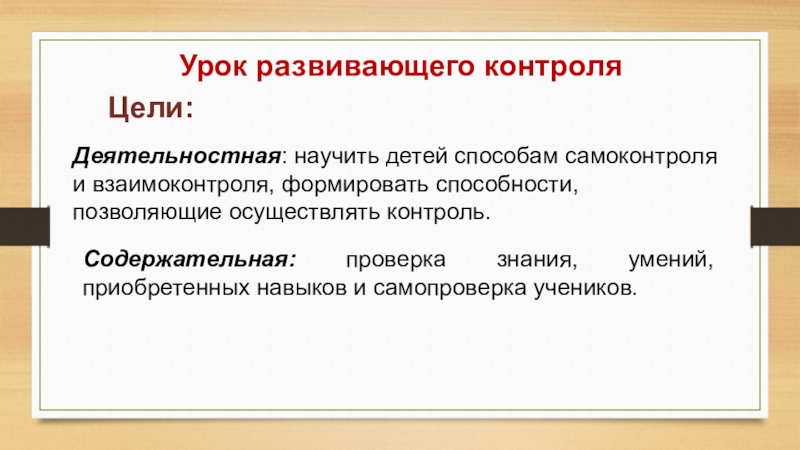 Урок развивающего контроля

Цели:

Деятельностная: научить детей способам самоконтроля и взаимоконтроля, формировать способности, позволяющие осуществлять контроль.

Содержательная: проверка знания, умений, приобретенных навыков и самопроверка учеников.